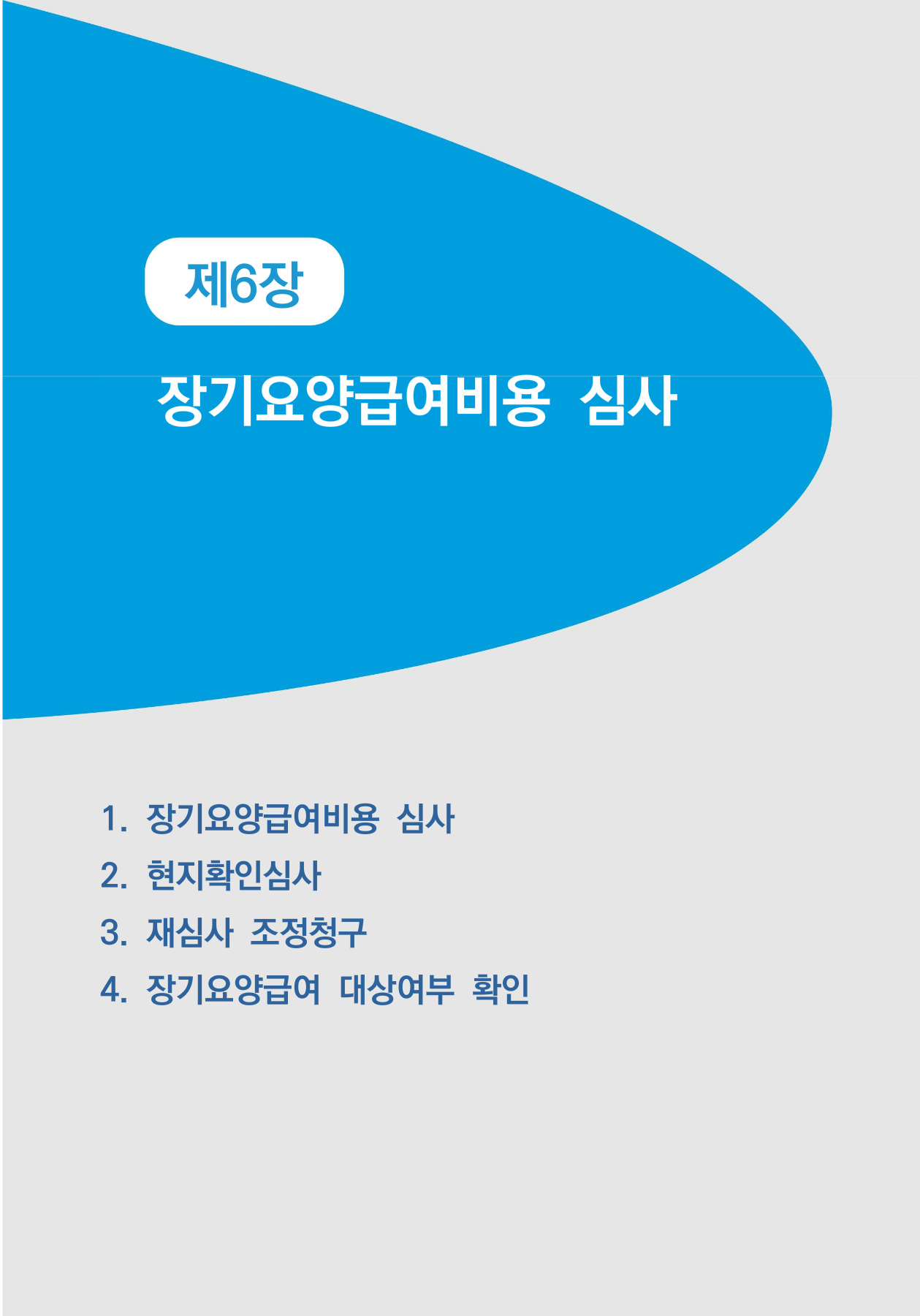 제6장

장기요양급여비용 심사

1. 장기요양급여비용 심사
2. 현지확인심사
3. 재심사 조정청구
4. 장기요양급여 대상여부 확인